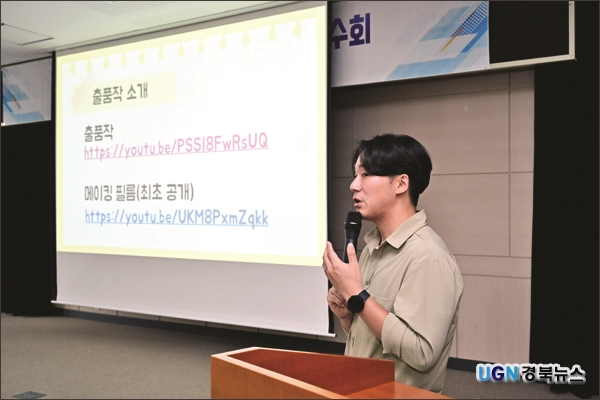 수회

출품작 소개

출품작
https://youtu.be/PSSI8FwRsUQ

메이킹 필름(최초 공개)
https://youtu.be/UKM8PxmZqkk

UGN경북뉴스